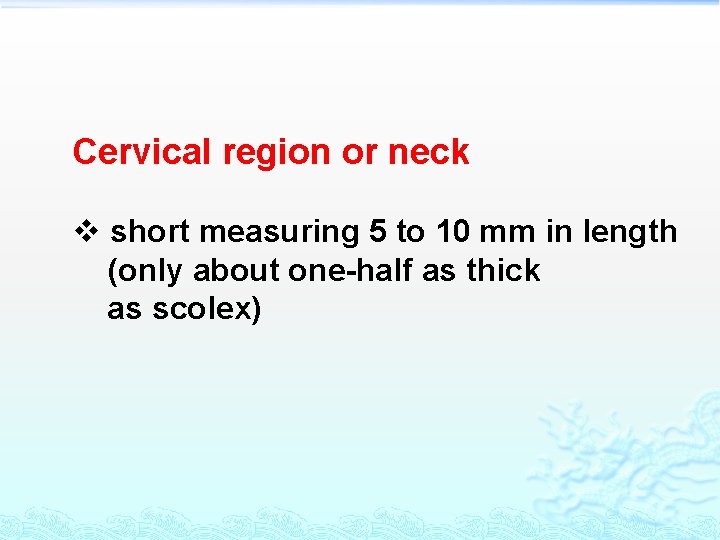 Cervical region or neck

❖ short measuring 5 to 10 mm in length (only about one-half as thick as scolex)